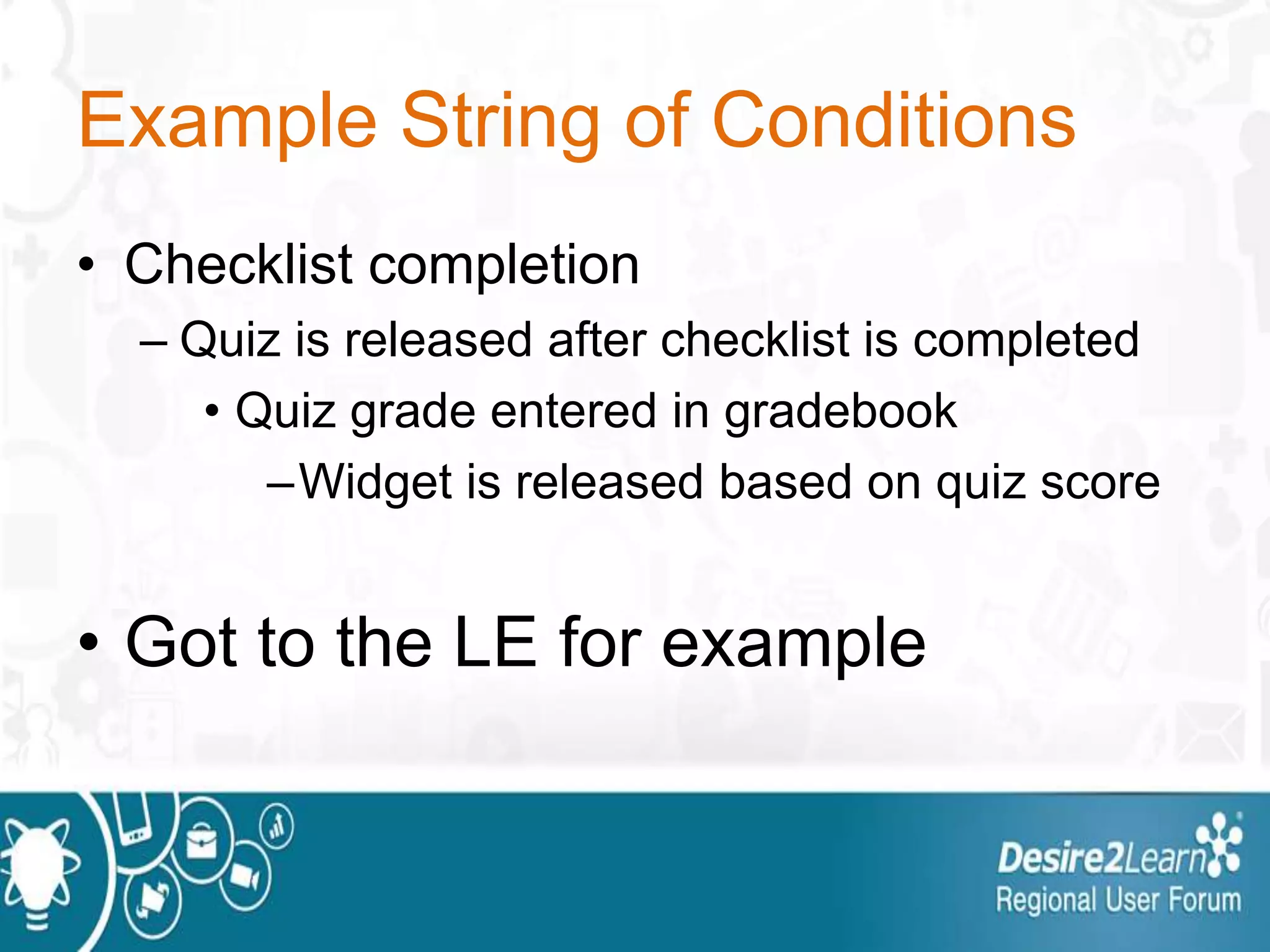 Example String of Conditions

• Checklist completion
  – Quiz is released after checklist is completed
    • Quiz grade entered in gradebook
      – Widget is released based on quiz score

• Got to the LE for example

Desire2Learn
Regional User Forum